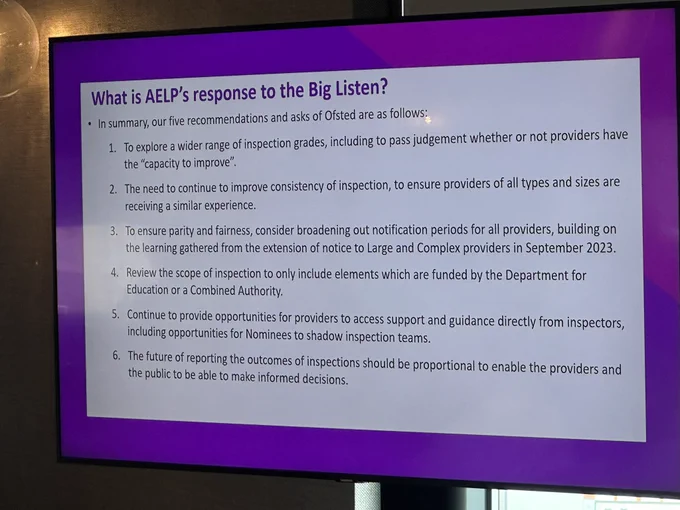 What is AELP's response to the Big Listen?

• In summary, our five recommendations and asks of Ofsted are as follows:

1. To explore a wider range of inspection grades, including to pass judgement whether or not providers have the "capacity to improve".

2. The need to continue to improve consistency of inspection, to ensure providers of all types and sizes are receiving a similar experience.

3. To ensure parity and fairness, consider broadening out notification periods for all providers, building on the learning gathered from the extension of notice to Large and Complex providers in September 2023.

4. Review the scope of inspection to only include elements which are funded by the Department for Education or a Combined Authority.

5. Continue to provide opportunities for providers to access support and guidance directly from inspectors, including opportunities for Nominees to shadow inspection teams.

6. The future of reporting the outcomes of inspections should be proportional to enable the providers and the public to be able to make informed decisions.